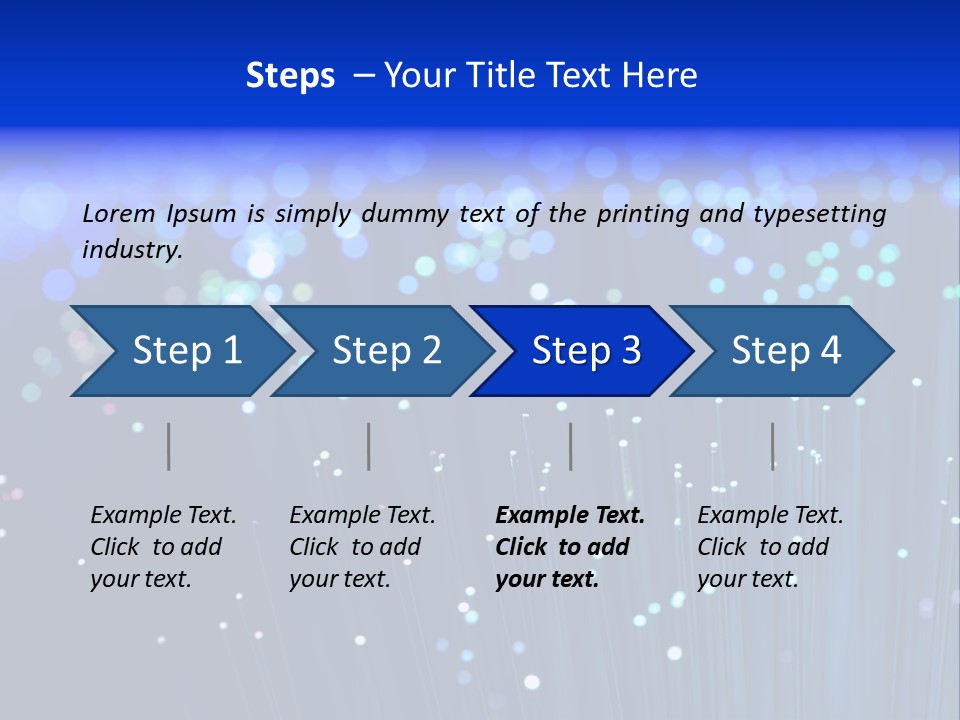 Steps – Your Title Text Here

Lorem Ipsum is simply dummy text of the printing and typesetting industry.

Step 1

Step 2

Step 3

Step 4

Example Text. Click to add your text.

Example Text. Click to add your text.

Example Text. Click to add your text.

Example Text. Click to add your text.